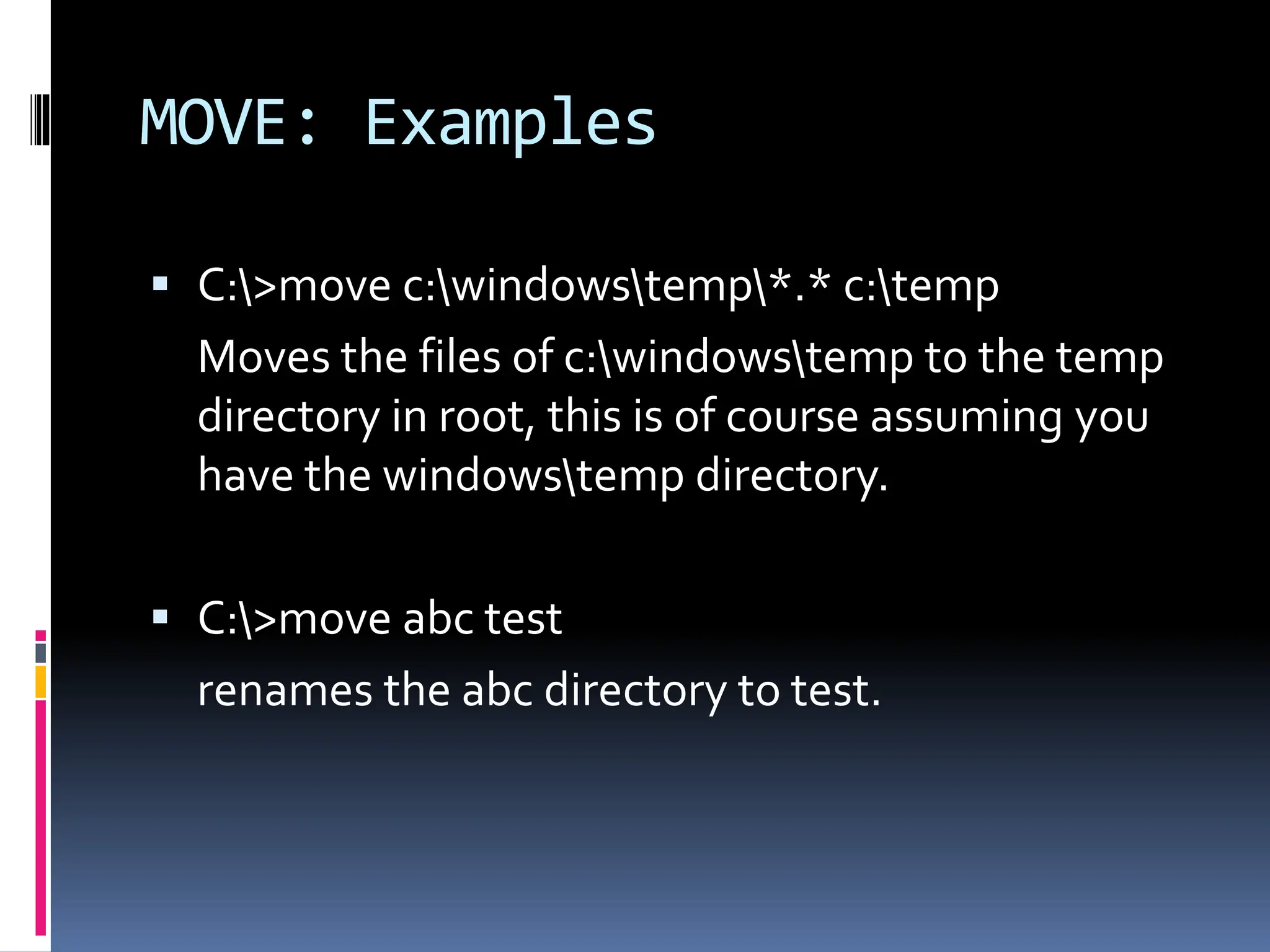 MOVE: Examples

▪ C:\>move c:\windows\temp\*.* c:\temp

Moves the files of c:\windows\temp to the temp directory in root, this is of course assuming you have the windows\temp directory.

▪ C:\>move abc test

renames the abc directory to test.